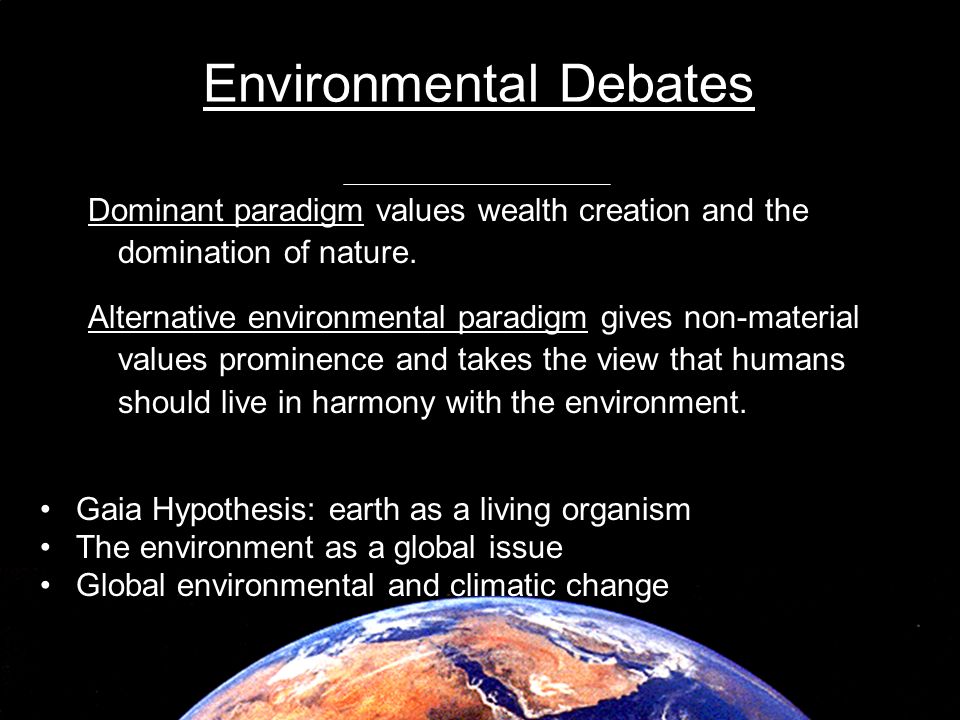 Environmental Debates

Dominant paradigm values wealth creation and the domination of nature.

Alternative environmental paradigm gives non-material values prominence and takes the view that humans should live in harmony with the environment.

• Gaia Hypothesis: earth as a living organism
• The environment as a global issue
• Global environmental and climatic change